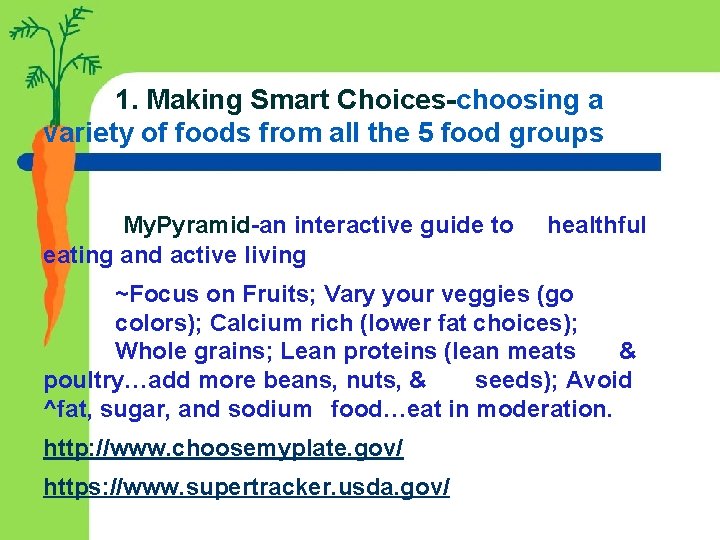 1. Making Smart Choices-choosing a variety of foods from all the 5 food groups

MyPyramid-an interactive guide to healthful eating and active living

~Focus on Fruits; Vary your veggies (go colors); Calcium rich (lower fat choices); Whole grains; Lean proteins (lean meats & poultry…add more beans, nuts, & seeds); Avoid ^fat, sugar, and sodium food…eat in moderation.

http://www.choosemyplate.gov/

https://www.supertracker.usda.gov/